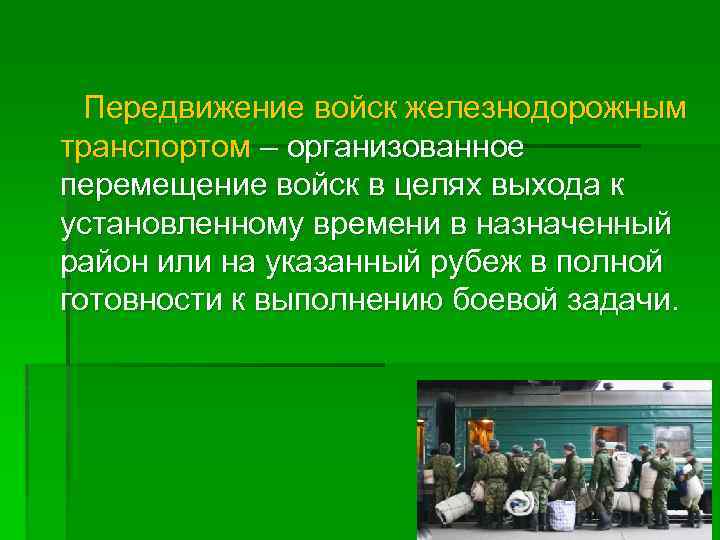 Передвижение войск железнодорожным транспортом – организованное перемещение войск в целях выхода к установленному времени в назначенный район или на указанный рубеж в полной готовности к выполнению боевой задачи.